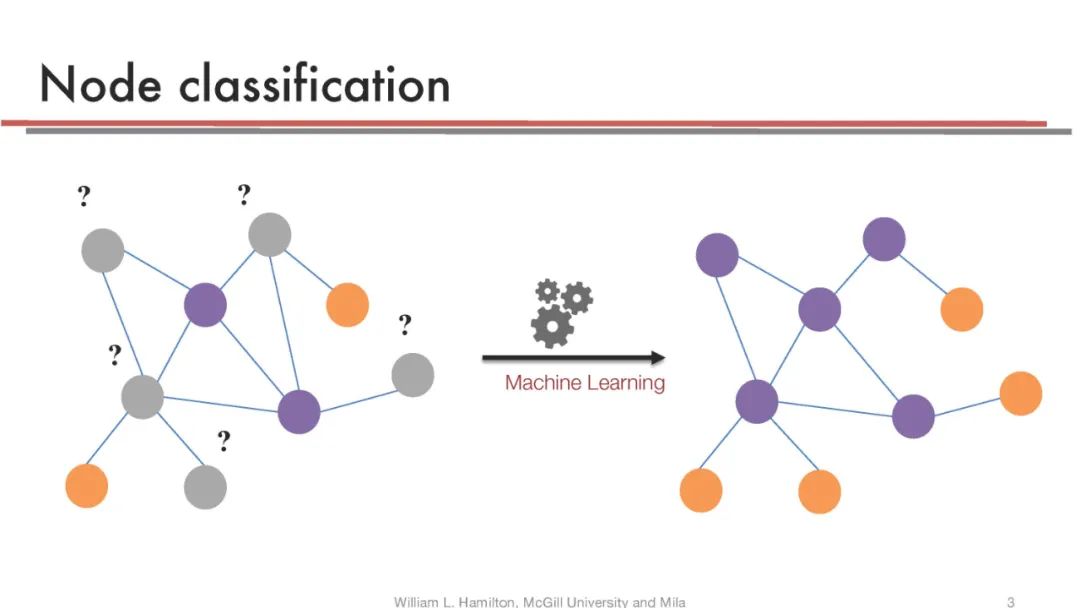 Node classification

?

?

?

?

?

Machine Learning

William L. Hamilton, McGill University and Mila

3